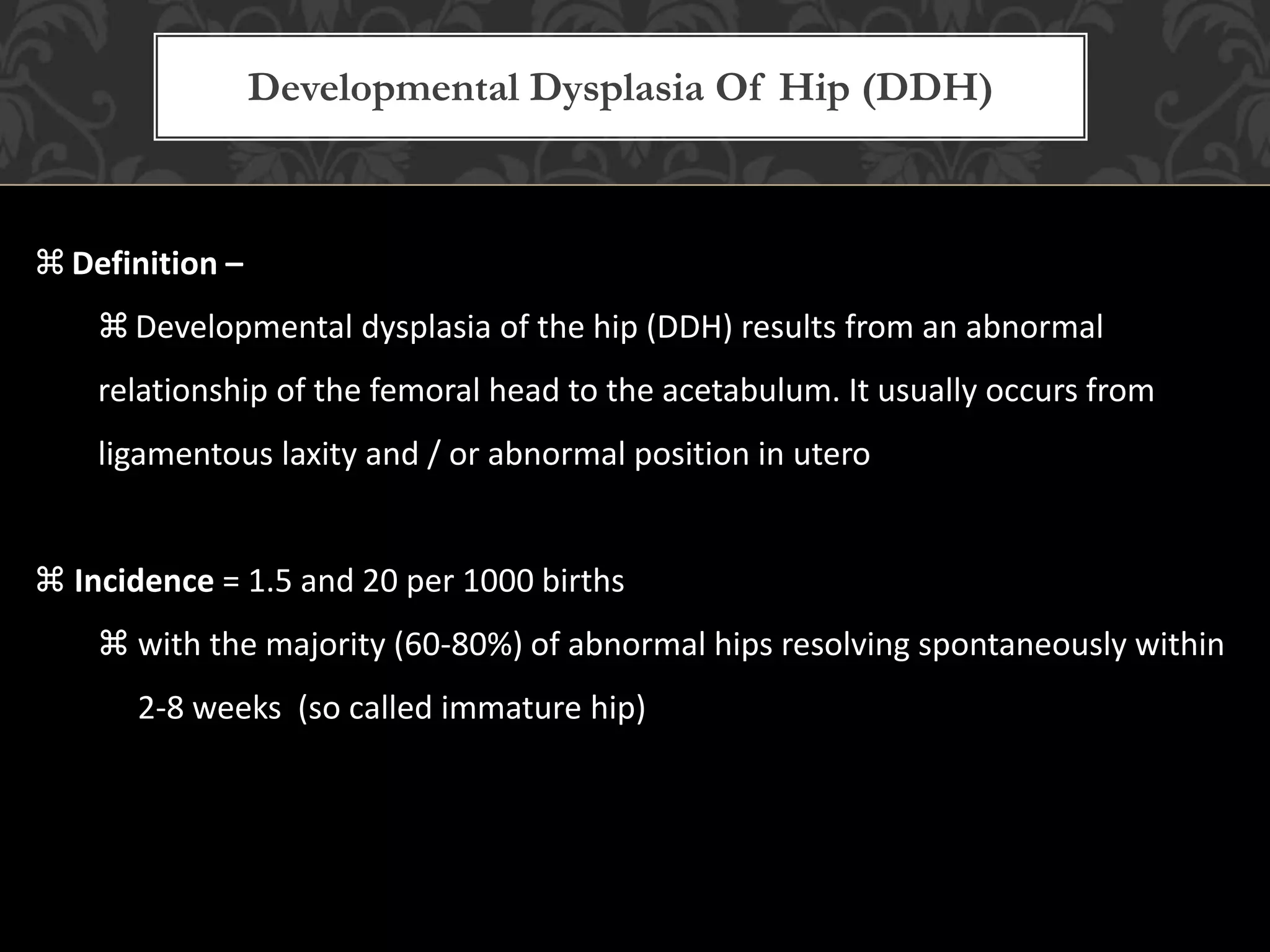 Developmental Dysplasia Of Hip (DDH)

⌘ Definition –

⌘ Developmental dysplasia of the hip (DDH) results from an abnormal relationship of the femoral head to the acetabulum. It usually occurs from ligamentous laxity and / or abnormal position in utero

⌘ Incidence = 1.5 and 20 per 1000 births

⌘ with the majority (60-80%) of abnormal hips resolving spontaneously within 2-8 weeks (so called immature hip)